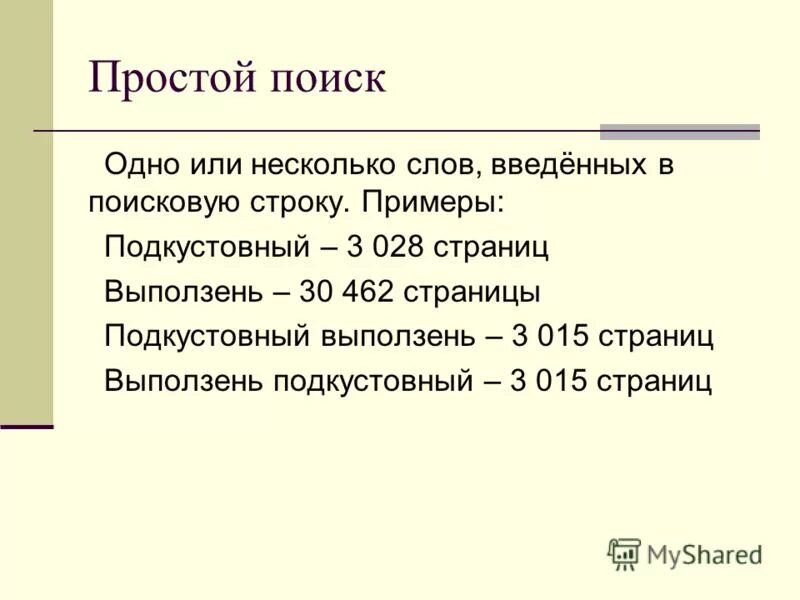 Простой поиск

Одно или несколько слов, введённых в поисковую строку. Примеры:

Подкустовный – 3 028 страниц

Выползень – 30 462 страницы

Подкустовный выползень – 3 015 страниц

Выползень подкустовный – 3 015 страниц

MyShared